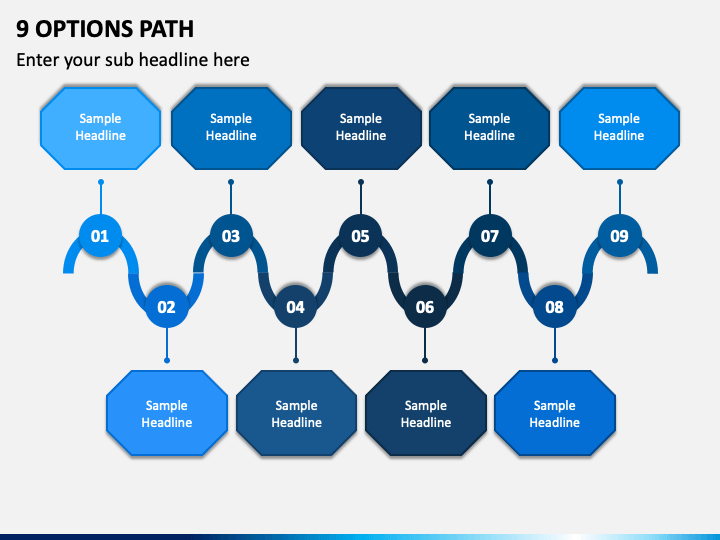 9 OPTIONS PATH

Enter your sub headline here

Sample Headline

Sample Headline

Sample Headline

Sample Headline

Sample Headline

01

03

05

07

09

02

04

06

08

Sample Headline

Sample Headline

Sample Headline

Sample Headline